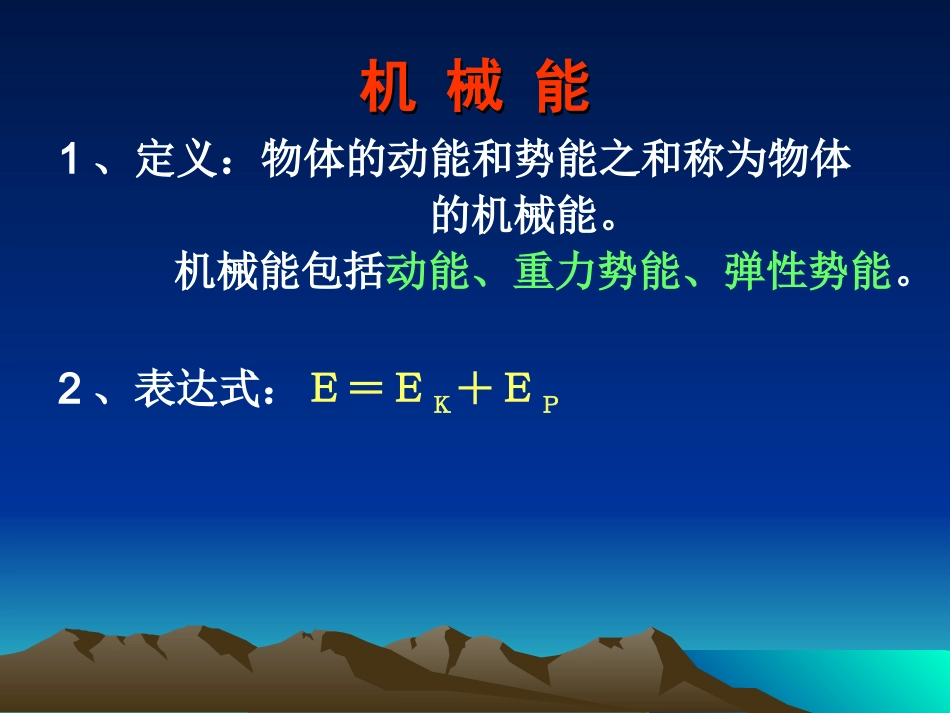 机 械 能

1、定义：物体的动能和势能之和称为物体的机械能。

机械能包括动能、重力势能、弹性势能。

2、表达式：$E = E_K + E_P$